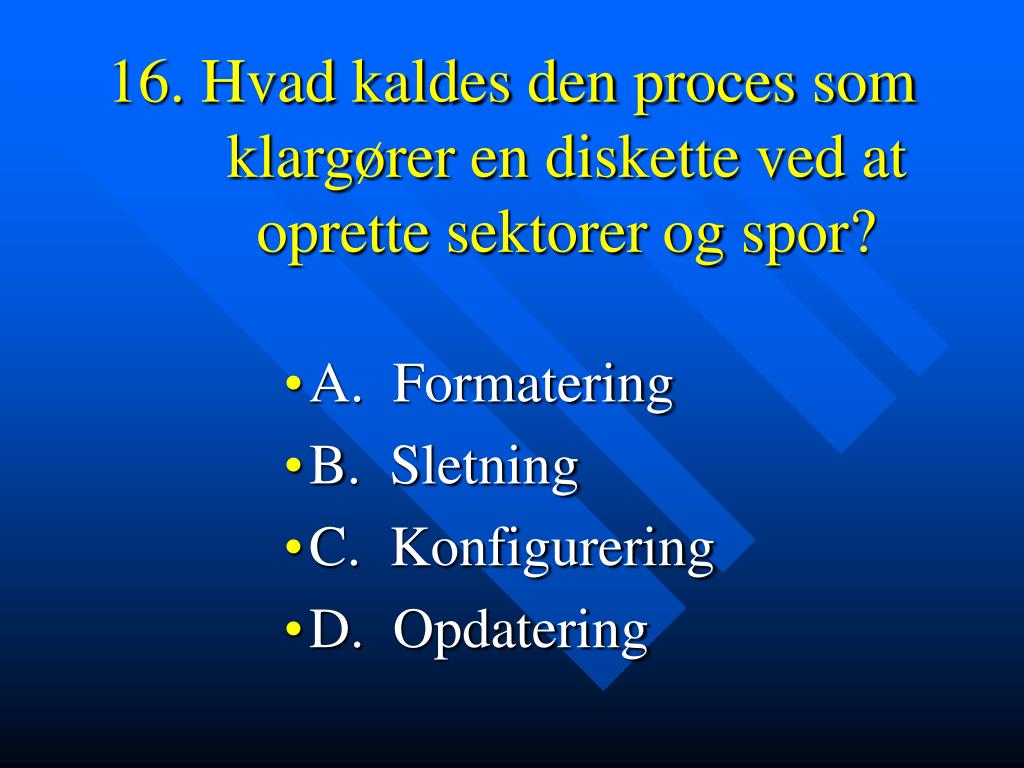 16. Hvad kaldes den proces som klargører en diskette ved at oprette sektorer og spor?

• A. Formatering
• B. Sletning
• C. Konfigurering
• D. Opdatering